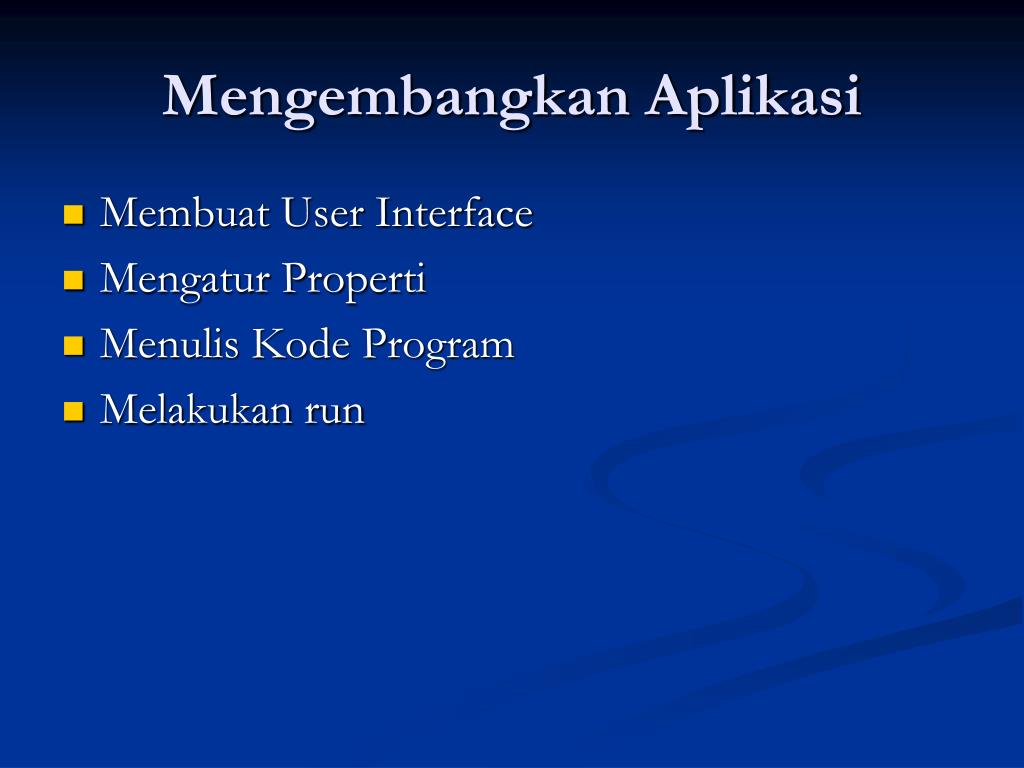 Mengembangkan Aplikasi

- Membuat User Interface
- Mengatur Properti
- Menulis Kode Program
- Melakukan run